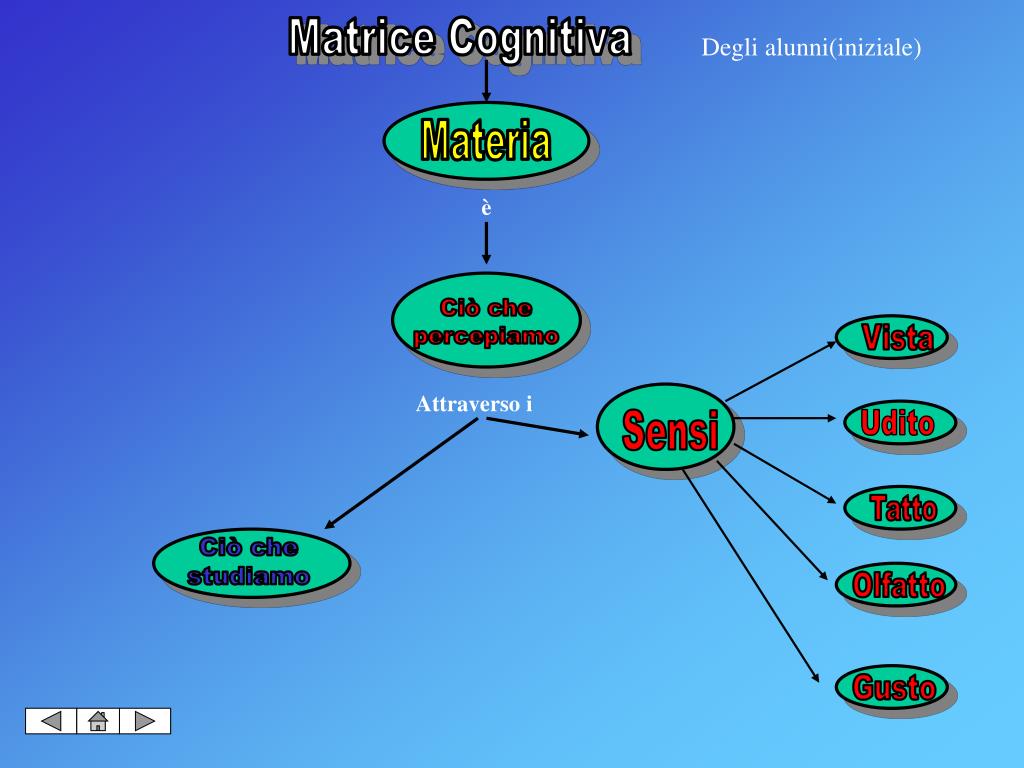 Matrice Cognitiva

Degli alunni(iniziale)

Materia

è

Ciò che percepiamo

Attraverso i

Sensi

Vista

Udito

Tatto

Olfatto

Gusto

Ciò che studiamo